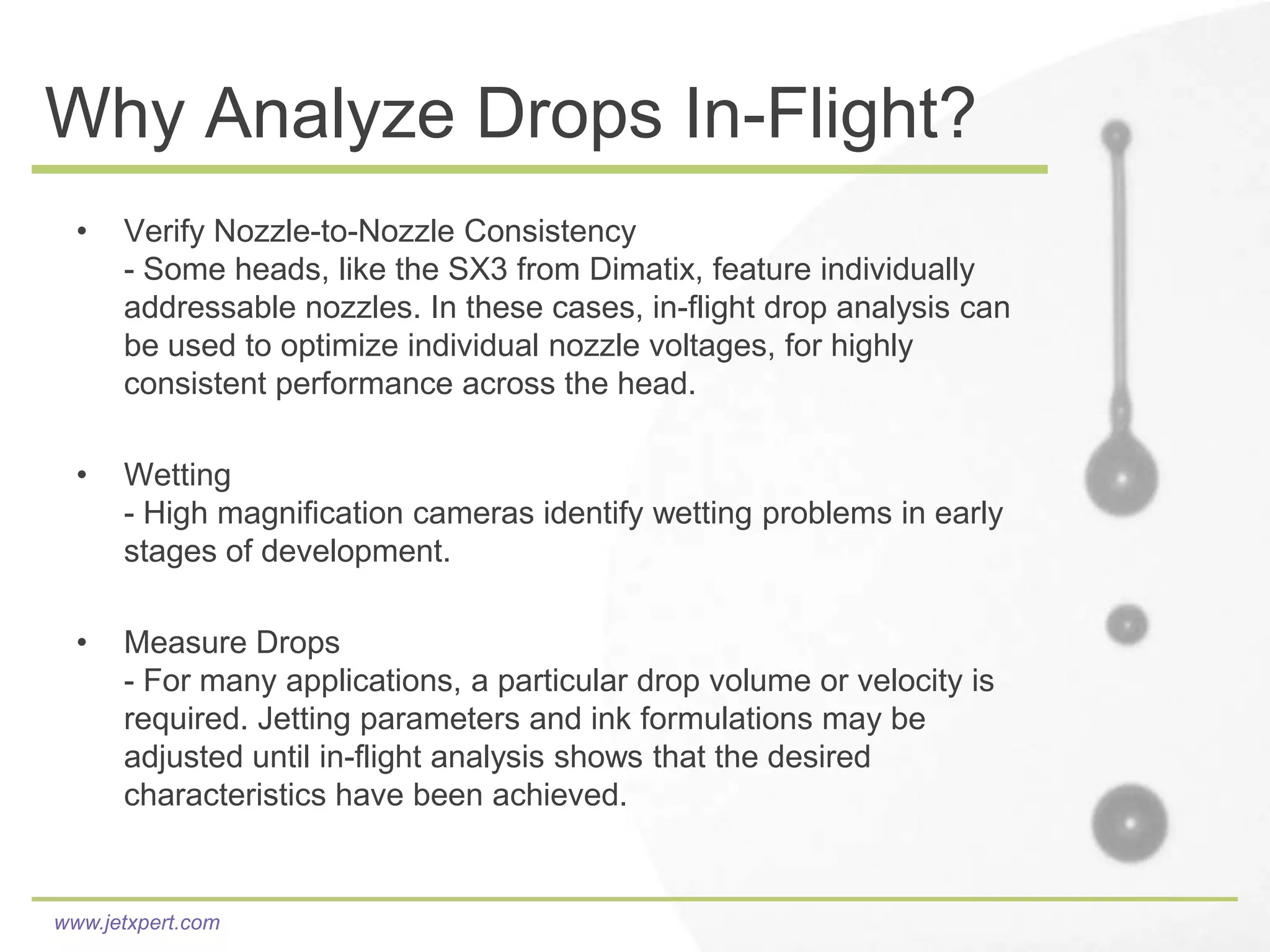 Why Analyze Drops In-Flight?

• Verify Nozzle-to-Nozzle Consistency
- Some heads, like the SX3 from Dimatix, feature individually addressable nozzles. In these cases, in-flight drop analysis can be used to optimize individual nozzle voltages, for highly consistent performance across the head.

• Wetting
- High magnification cameras identify wetting problems in early stages of development.

• Measure Drops
- For many applications, a particular drop volume or velocity is required. Jetting parameters and ink formulations may be adjusted until in-flight analysis shows that the desired characteristics have been achieved.

www.jetxpert.com